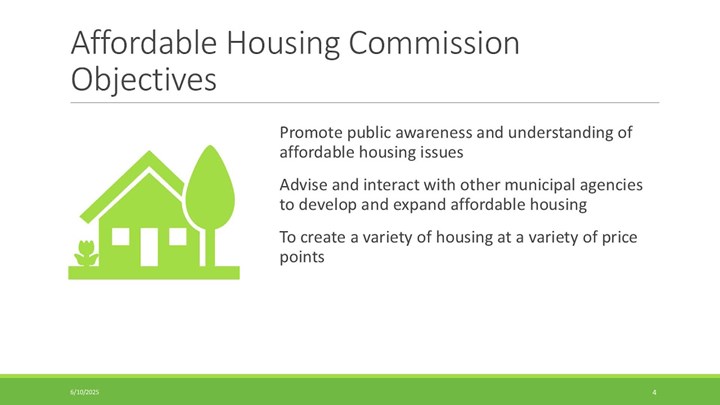 Affordable Housing Commission Objectives

Promote public awareness and understanding of affordable housing issues

Advise and interact with other municipal agencies to develop and expand affordable housing

To create a variety of housing at a variety of price points

6/10/2025

4